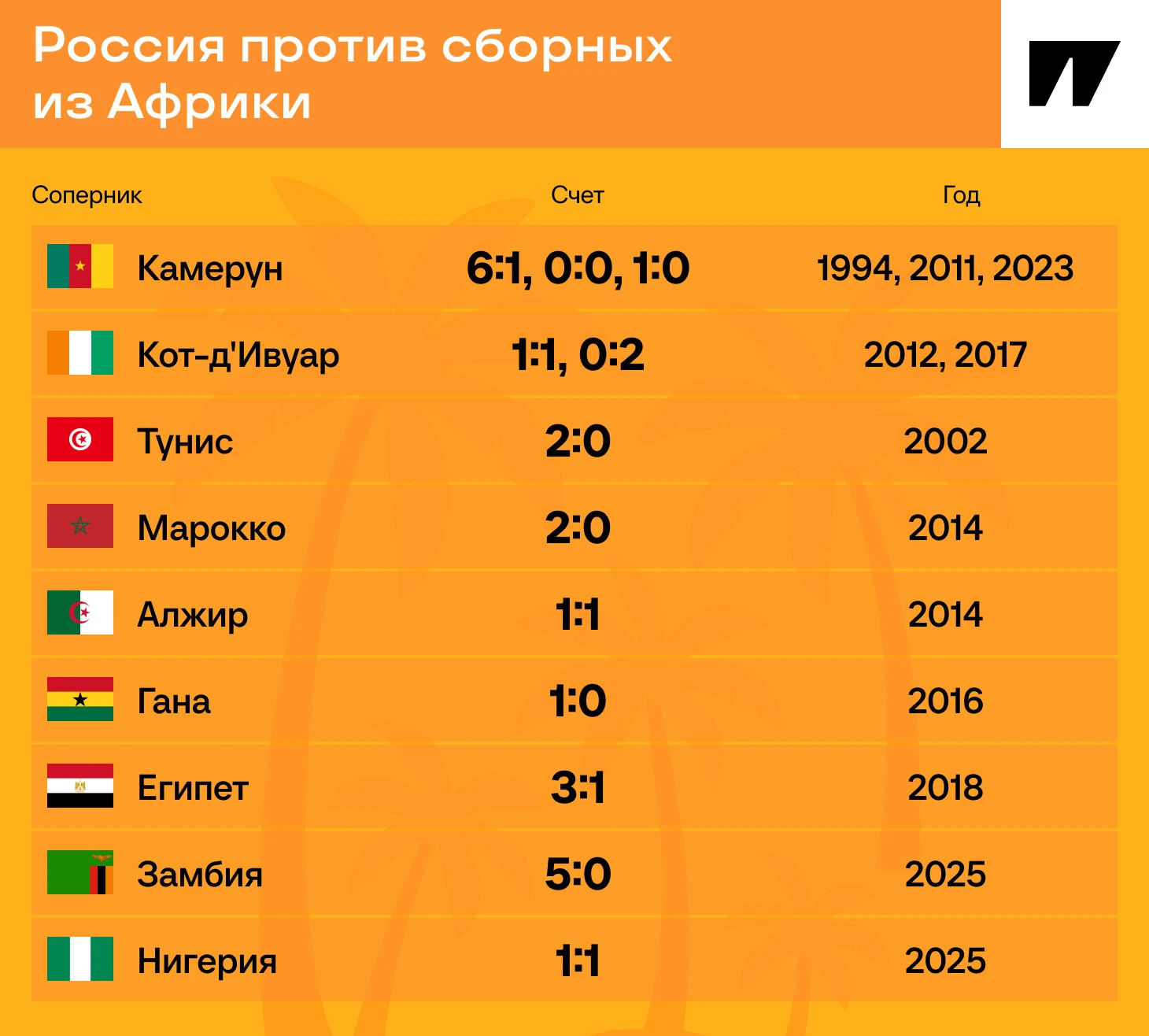 Россия против сборных из Африки

| Соперник | Счет | Год |
|---|---|---|
| Камерун | 6:1, 0:0, 1:0 | 1994, 2011, 2023 |
| Кот-д'Ивуар | 1:1, 0:2 | 2012, 2017 |
| Тунис | 2:0 | 2002 |
| Марокко | 2:0 | 2014 |
| Алжир | 1:1 | 2014 |
| Гана | 1:0 | 2016 |
| Египет | 3:1 | 2018 |
| Замбия | 5:0 | 2025 |
| Нигерия | 1:1 | 2025 |